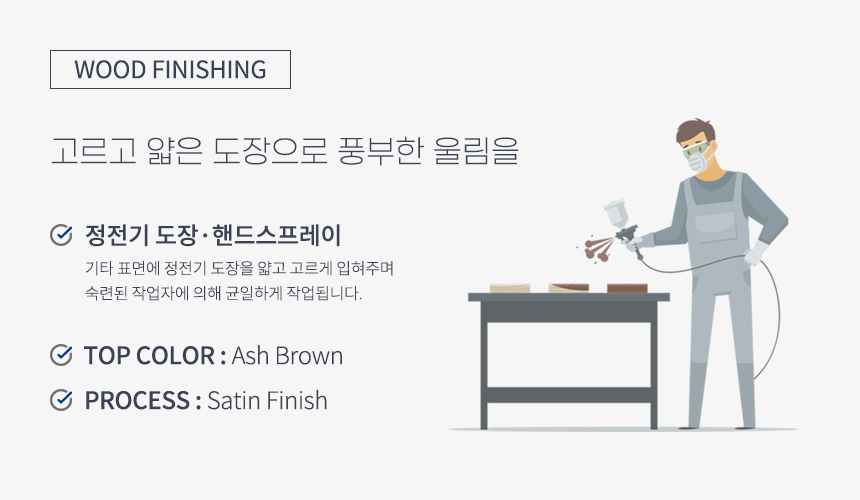 WOOD FINISHING

고르고 얇은 도장으로 풍부한 울림을

정전기 도장·핸드스프레이

기타 표면에 정전기 도장을 얇고 고르게 입혀주며 숙련된 작업자에 의해 균일하게 작업됩니다.

TOP COLOR : Ash Brown

PROCESS : Satin Finish